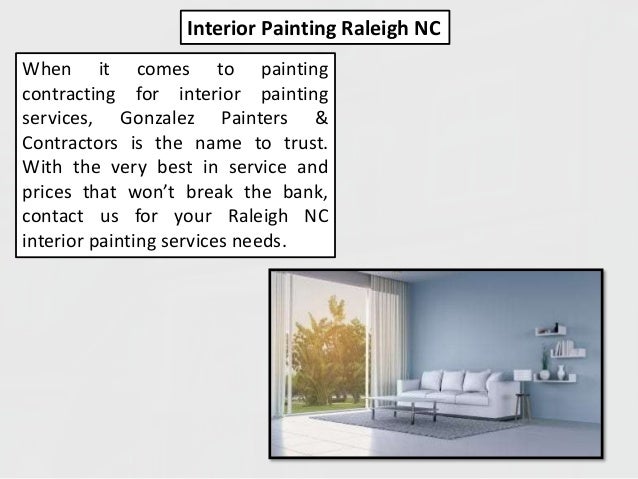 Interior Painting Raleigh NC

When it comes to painting contracting for interior painting services, Gonzalez Painters & Contractors is the name to trust. With the very best in service and prices that won’t break the bank, contact us for your Raleigh NC interior painting services needs.